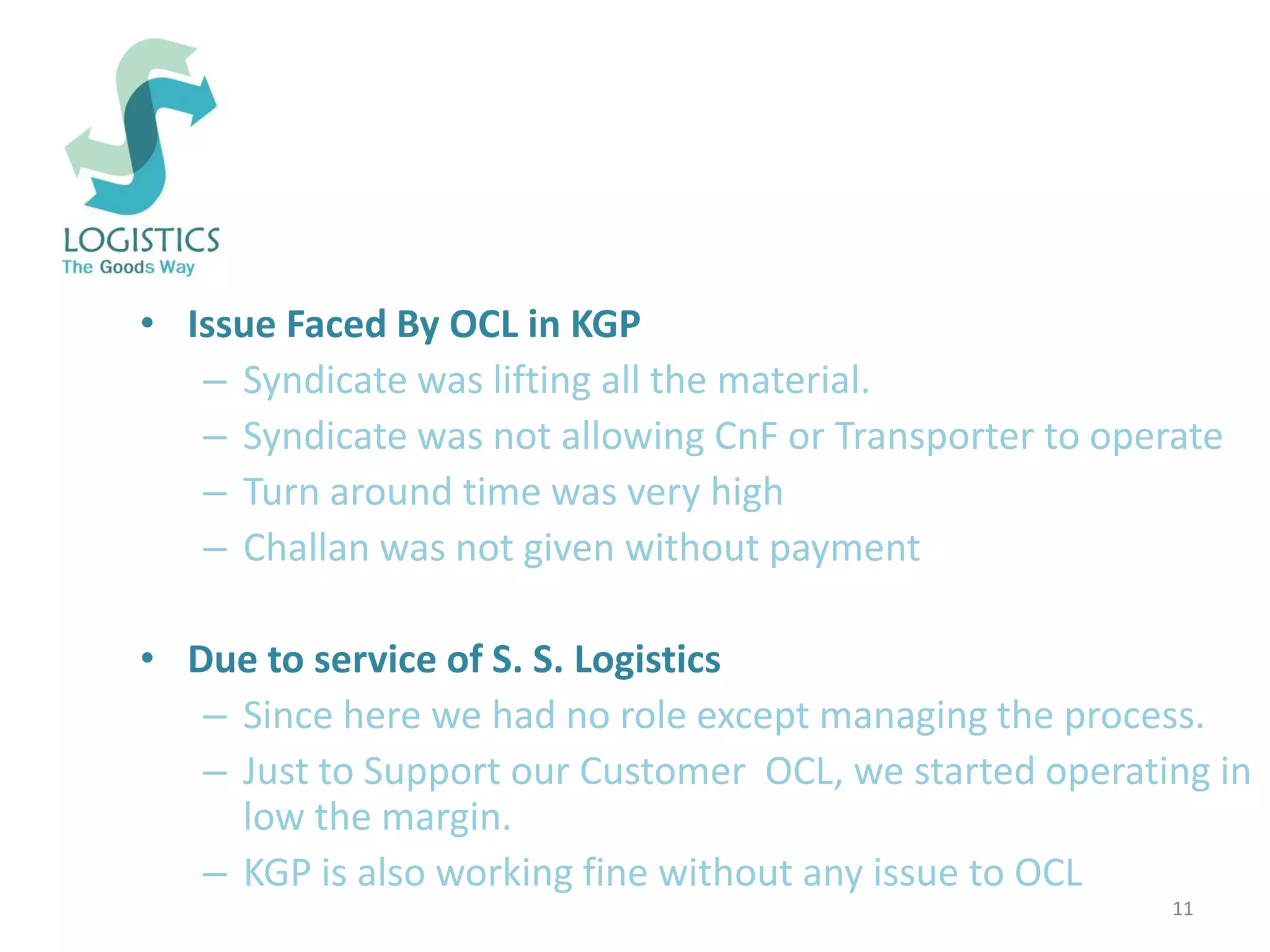 LOGISTICS
The Goods Way

• Issue Faced By OCL in KGP
– Syndicate was lifting all the material.
– Syndicate was not allowing CnF or Transporter to operate
– Turn around time was very high
– Challan was not given without payment

• Due to service of S. S. Logistics
– Since here we had no role except managing the process.
– Just to Support our Customer OCL, we started operating in low the margin.
– KGP is also working fine without any issue to OCL

11